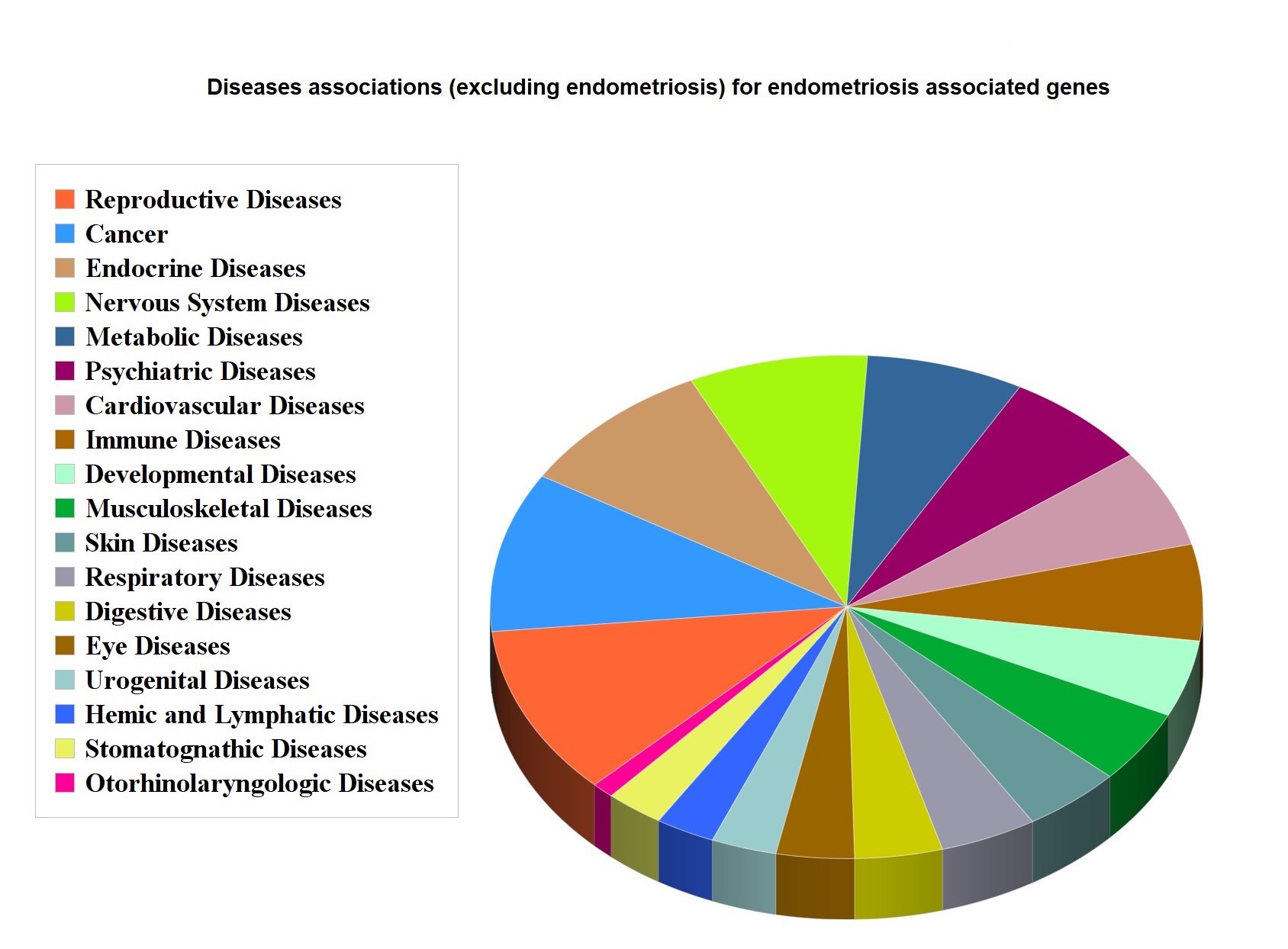 Diseases associations (excluding endometriosis) for endometriosis associated genes

Reproductive Diseases
Cancer
Endocrine Diseases
Nervous System Diseases
Metabolic Diseases
Psychiatric Diseases
Cardiovascular Diseases
Immune Diseases
Developmental Diseases
Musculoskeletal Diseases
Skin Diseases
Respiratory Diseases
Digestive Diseases
Eye Diseases
Urogenital Diseases
Hemic and Lymphatic Diseases
Stomatognathic Diseases
Otorhinolaryngologic Diseases